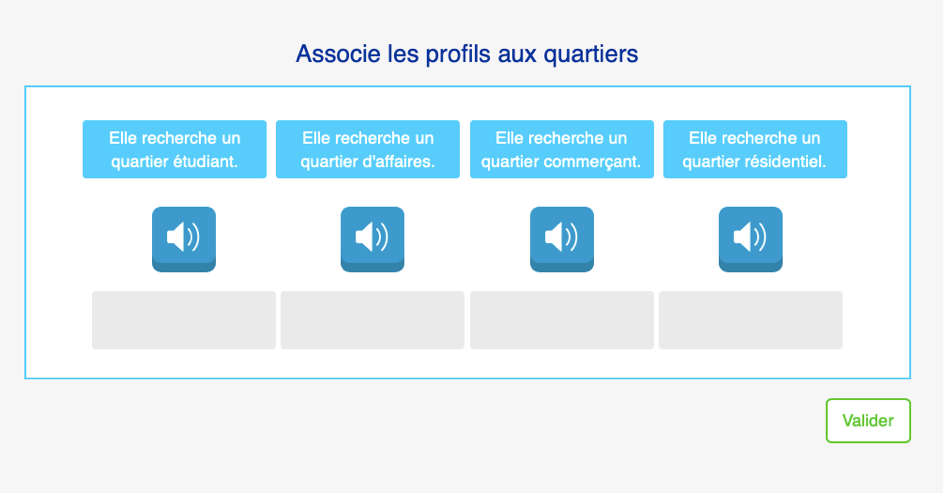 Associe les profils aux quartiers

Elle recherche un quartier étudiant.

Elle recherche un quartier d'affaires.

Elle recherche un quartier commerçant.

Elle recherche un quartier résidentiel.

Valider